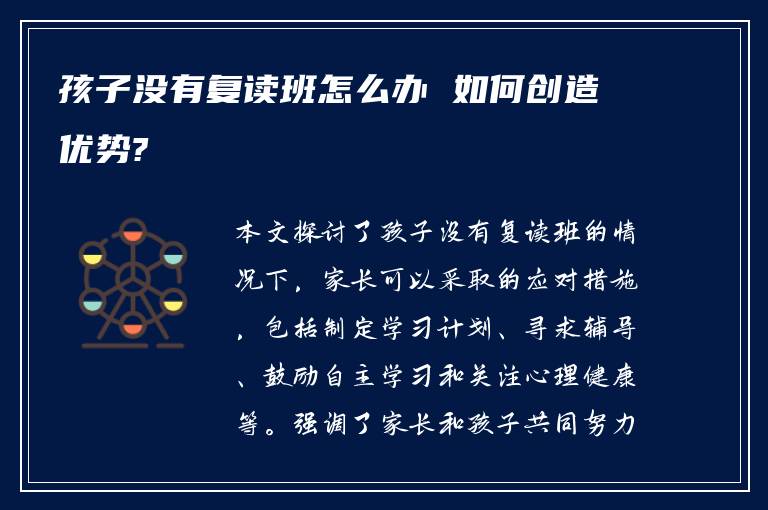 孩子没有复读班怎么办 如何创造优势?

本文探讨了孩子没有复读班的情况下，家长可以采取的应对措施，包括制定学习计划、寻求辅导、鼓励自主学习和关注心理健康等。强调了家长和孩子共同努力